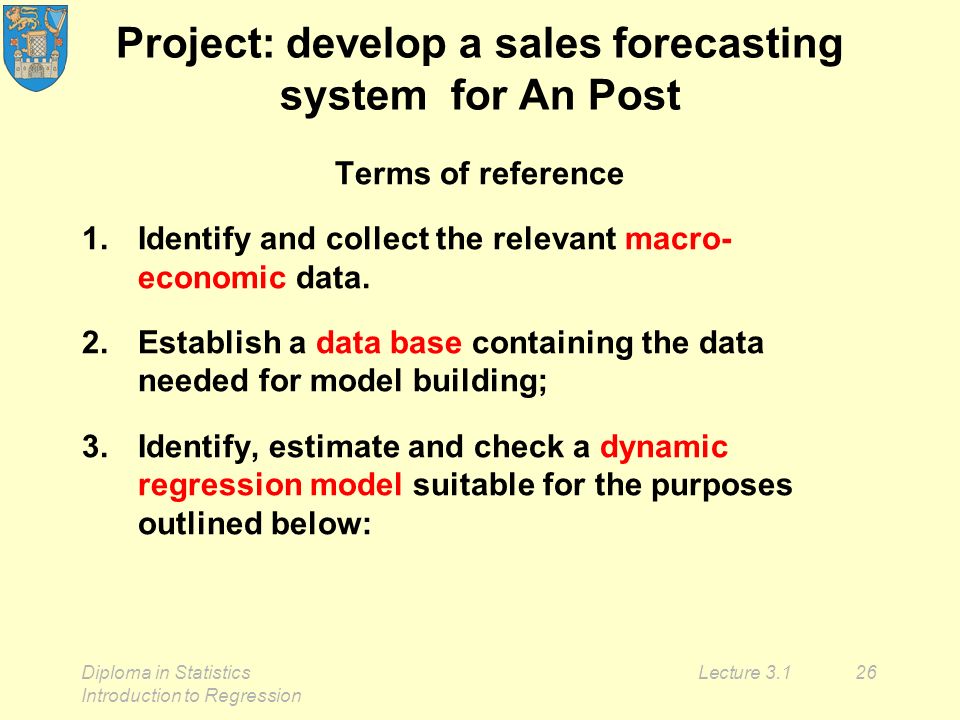 Project: develop a sales forecasting system for An Post

Terms of reference

1. Identify and collect the relevant macro-economic data.

2. Establish a data base containing the data needed for model building;

3. Identify, estimate and check a dynamic regression model suitable for the purposes outlined below:

Diploma in Statistics
Introduction to Regression

Lecture 3.1

26